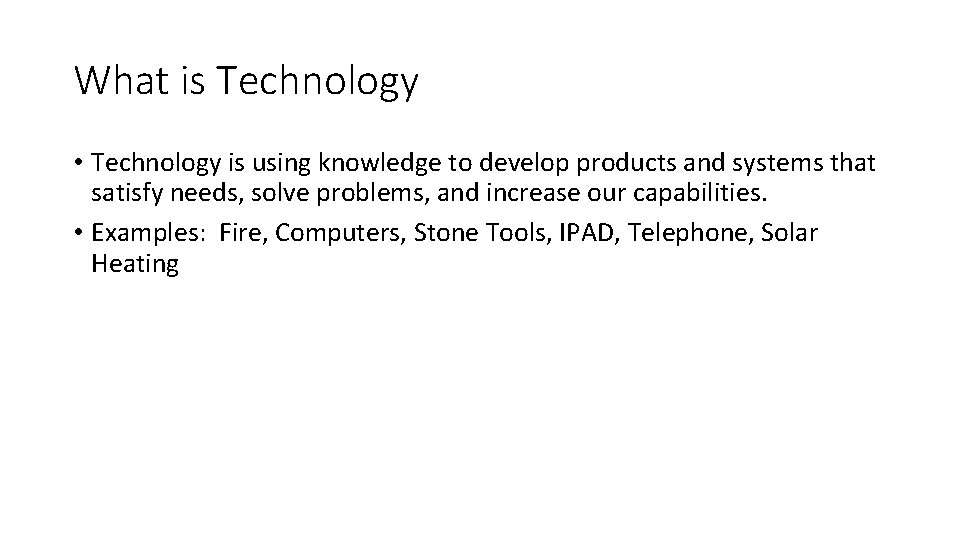 What is Technology

• Technology is using knowledge to develop products and systems that satisfy needs, solve problems, and increase our capabilities.

• Examples: Fire, Computers, Stone Tools, IPAD, Telephone, Solar Heating